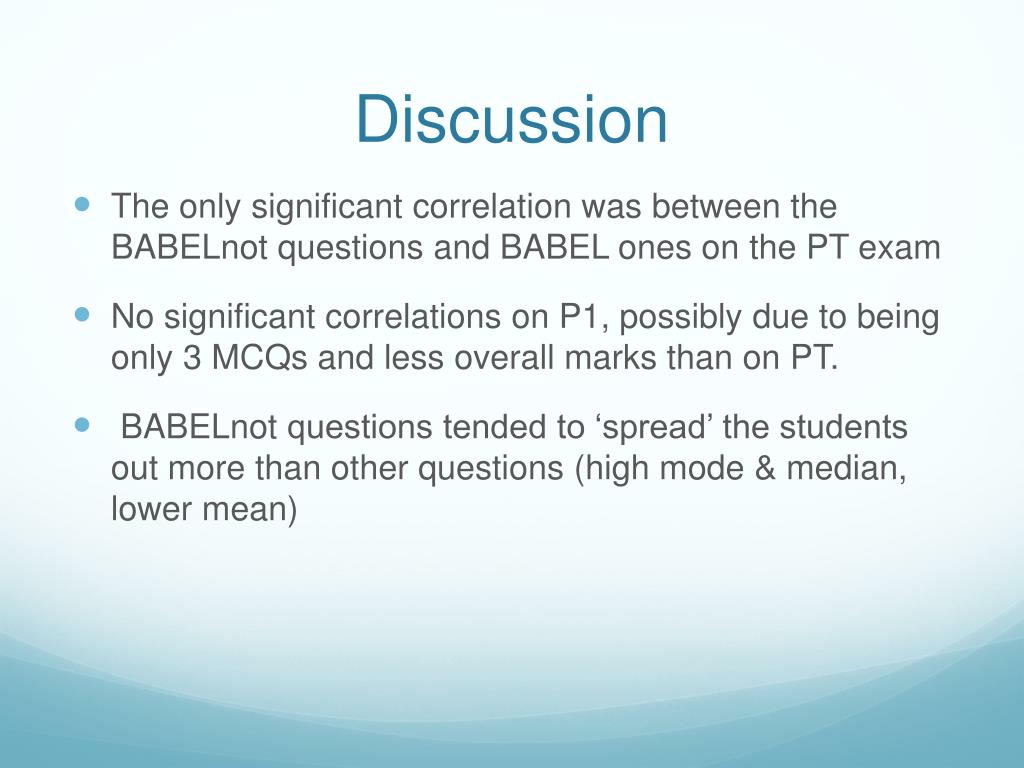 Discussion

The only significant correlation was between the BABELnot questions and BABEL ones on the PT exam

No significant correlations on P1, possibly due to being only 3 MCQs and less overall marks than on PT.

BABELnot questions tended to ‘spread’ the students out more than other questions (high mode & median, lower mean)